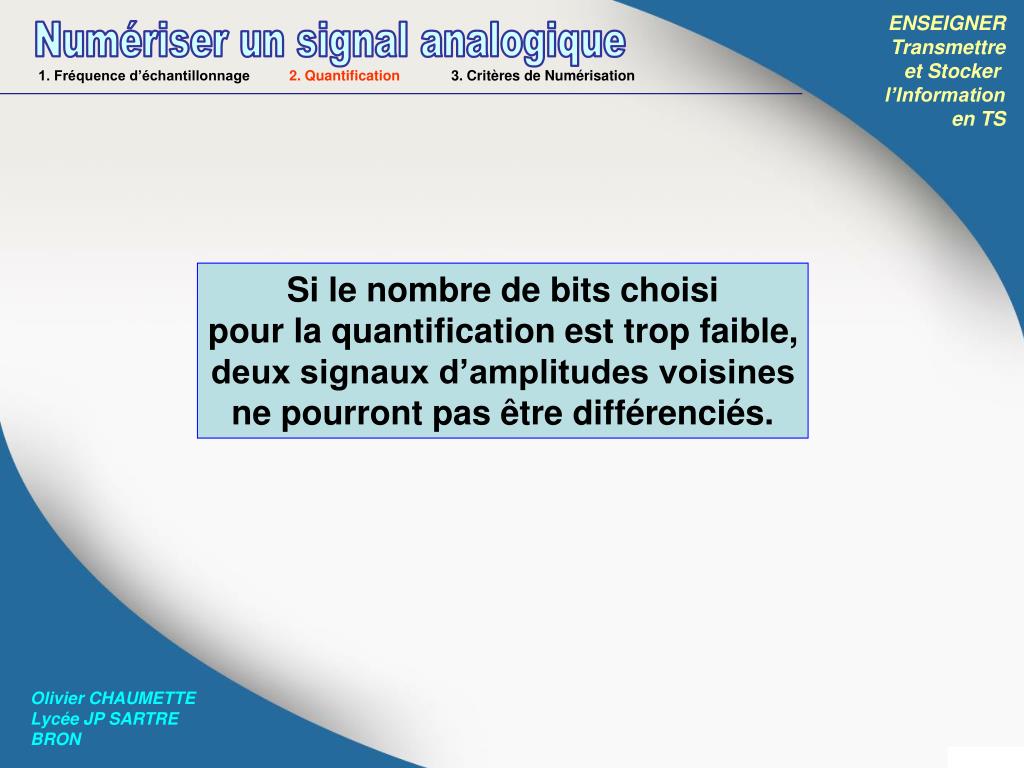 Numériser un signal analogique

1. Fréquence d'échantillonnage 2. Quantification 3. Critères de Numérisation

ENSEIGNER
Transmettre
et Stocker
l'Information
en TS

Si le nombre de bits choisi
pour la quantification est trop faible,
deux signaux d'amplitudes voisines
ne pourront pas être différenciés.

Olivier CHAUMETTE
Lycée JP SARTRE
BRON